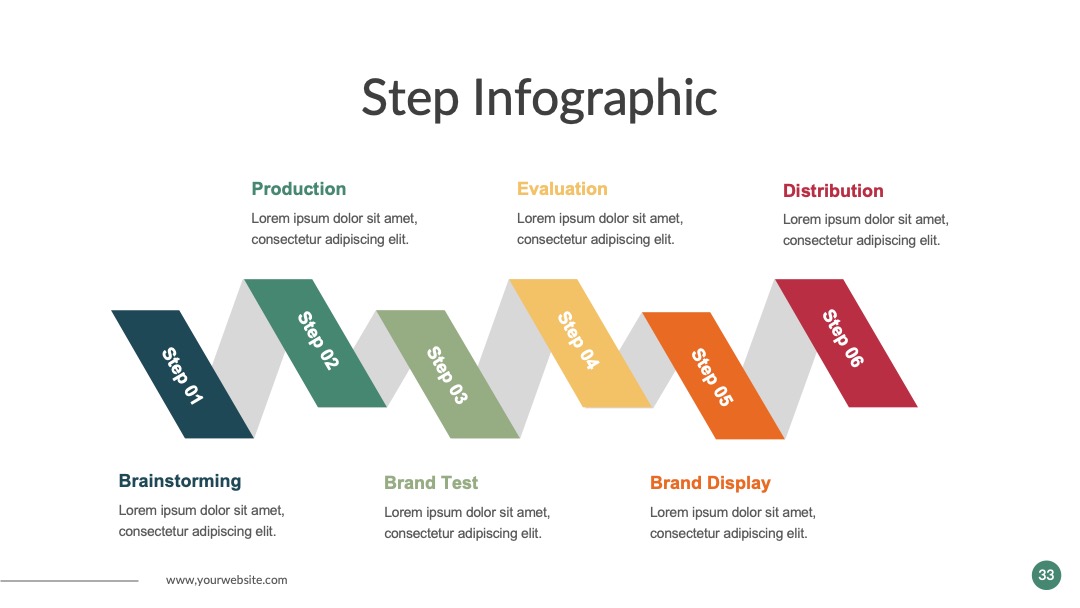 Step Infographic

Production
Lorem ipsum dolor sit amet, consectetur adipiscing elit.

Evaluation
Lorem ipsum dolor sit amet, consectetur adipiscing elit.

Distribution
Lorem ipsum dolor sit amet, consectetur adipiscing elit.

Step 01

Step 02

Step 03

Step 04

Step 05

Step 06

Brainstorming
Lorem ipsum dolor sit amet, consectetur adipiscing elit.

Brand Test
Lorem ipsum dolor sit amet, consectetur adipiscing elit.

Brand Display
Lorem ipsum dolor sit amet, consectetur adipiscing elit.

www.yourwebsite.com

33